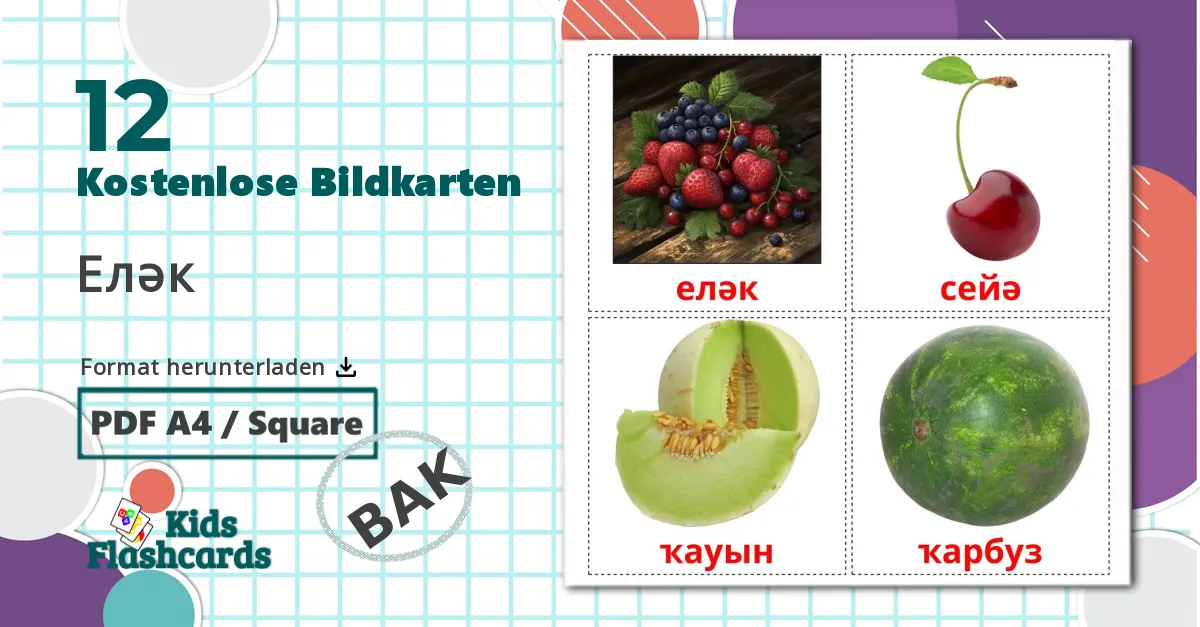 12
Kostenlose Bildkarten

Еләк

Format herunterladen

PDF A4 / Square

BAK

Kids Flashcards

еләк

сейә

ҡауын

ҡарбуз